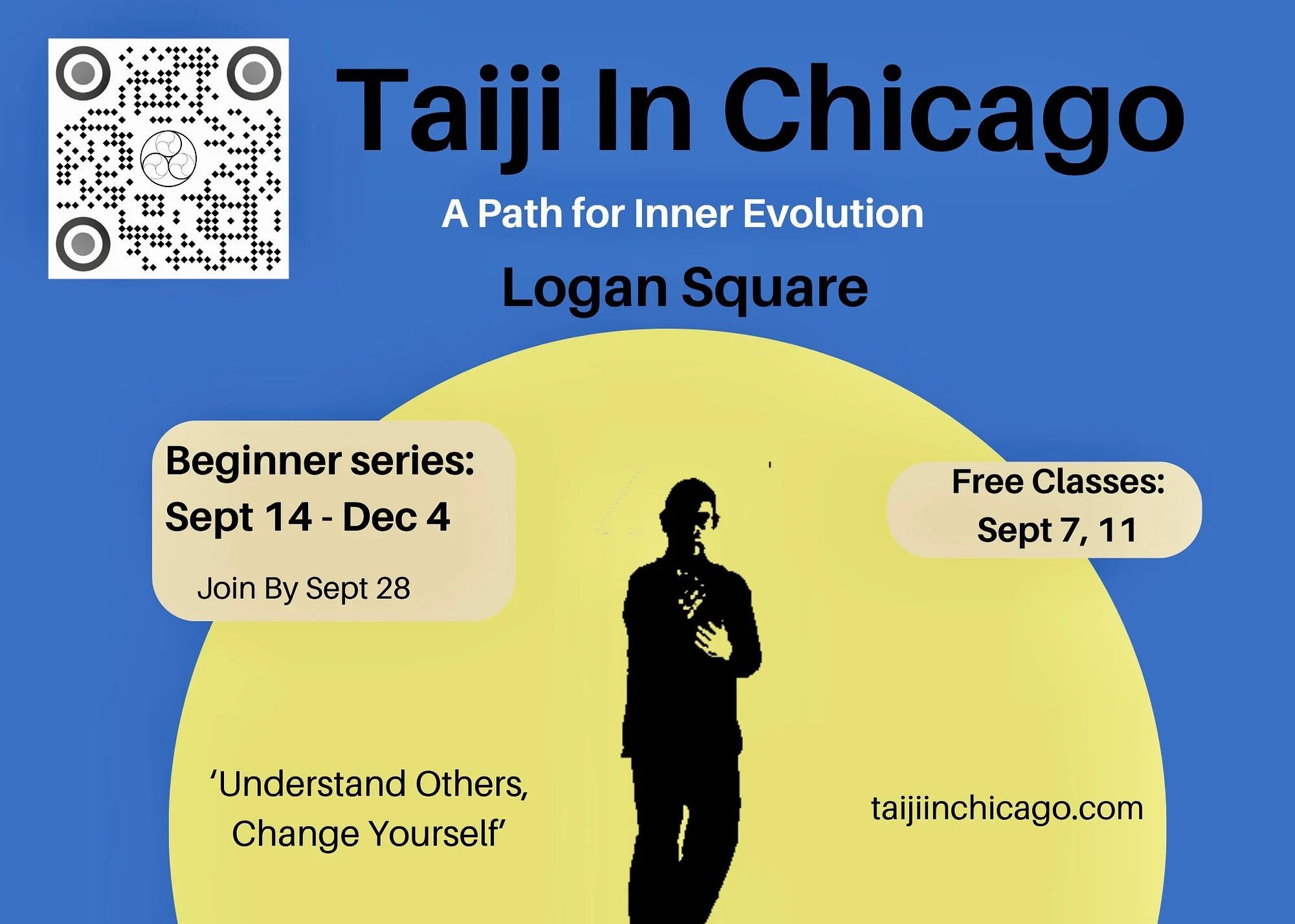 Taiji In Chicago

A Path for Inner Evolution

Logan Square

Beginner series:
Sept 14 - Dec 4

Join By Sept 28

Free Classes:
Sept 7, 11

‘Understand Others,
Change Yourself’

taijiinchicago.com